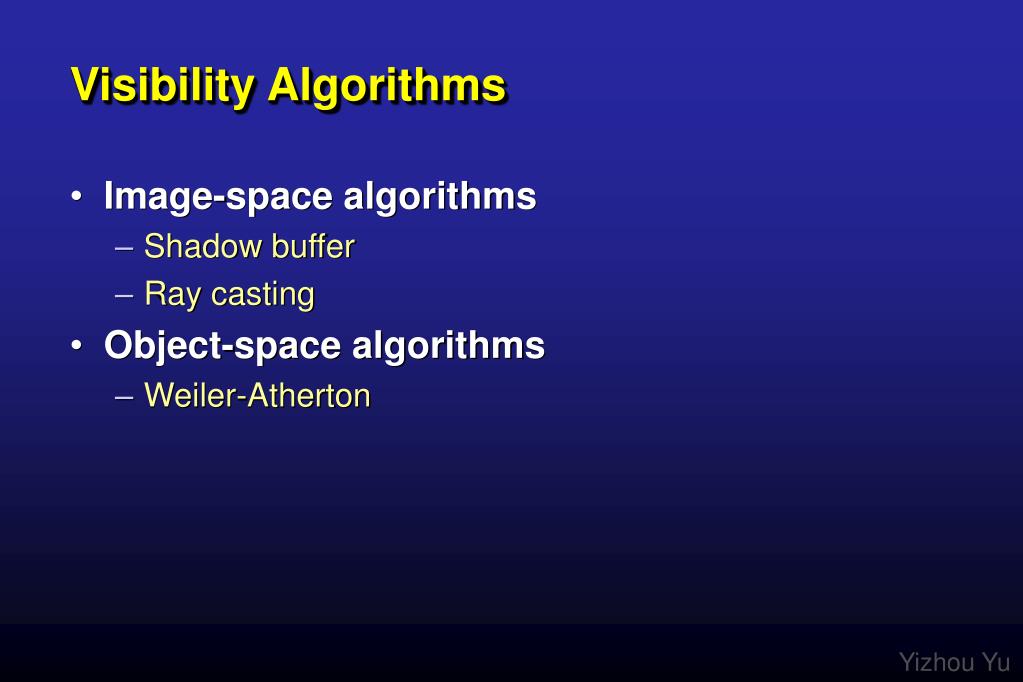 Visibility Algorithms

• Image-space algorithms
– Shadow buffer
– Ray casting
• Object-space algorithms
– Weiler-Atherton

Yizhou Yu